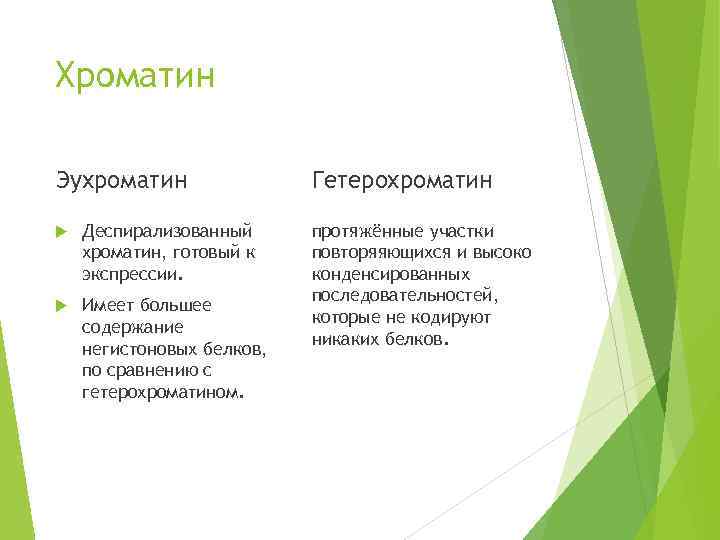 Хроматин

Эухроматин

Деспирализованный хроматин, готовый к экспрессии.

Имеет большее содержание негистоновых белков, по сравнению с гетерохроматином.

Гетерохроматин

протяжённые участки повторяющихся и высоко конденсированных последовательностей, которые не кодируют никаких белков.